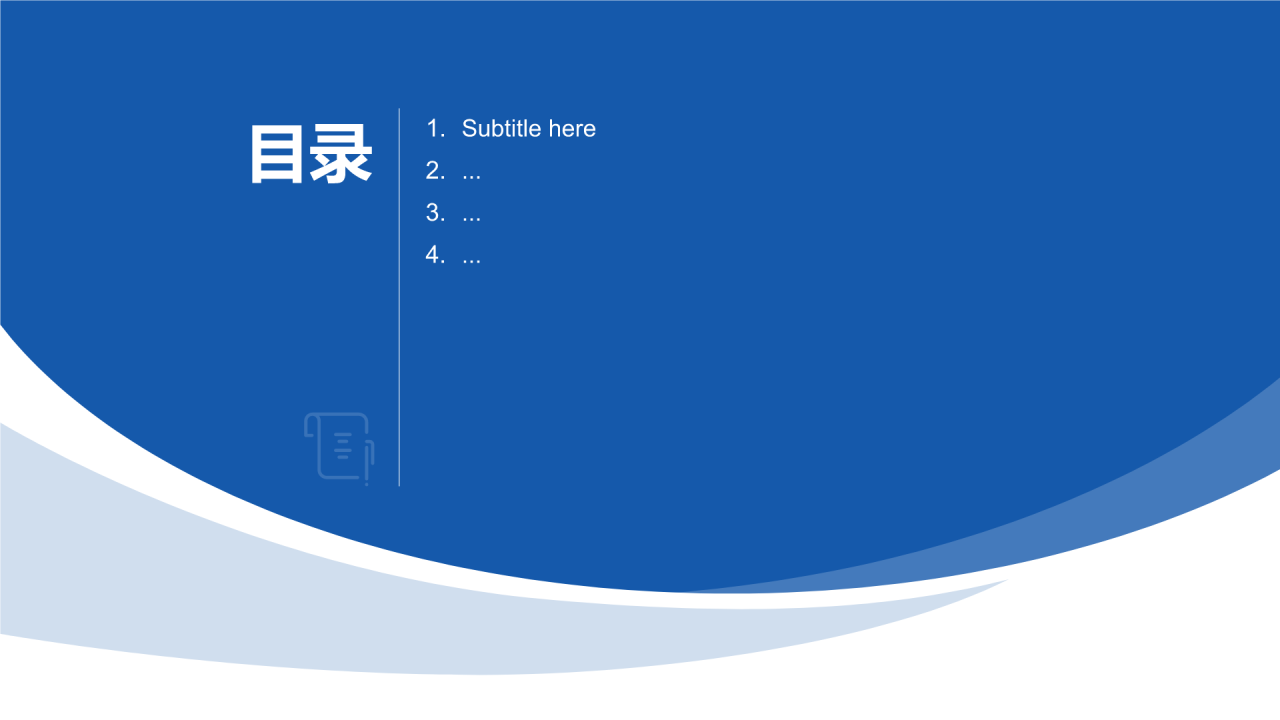 目录

1. Subtitle here
2. ...
3. ...
4. ...